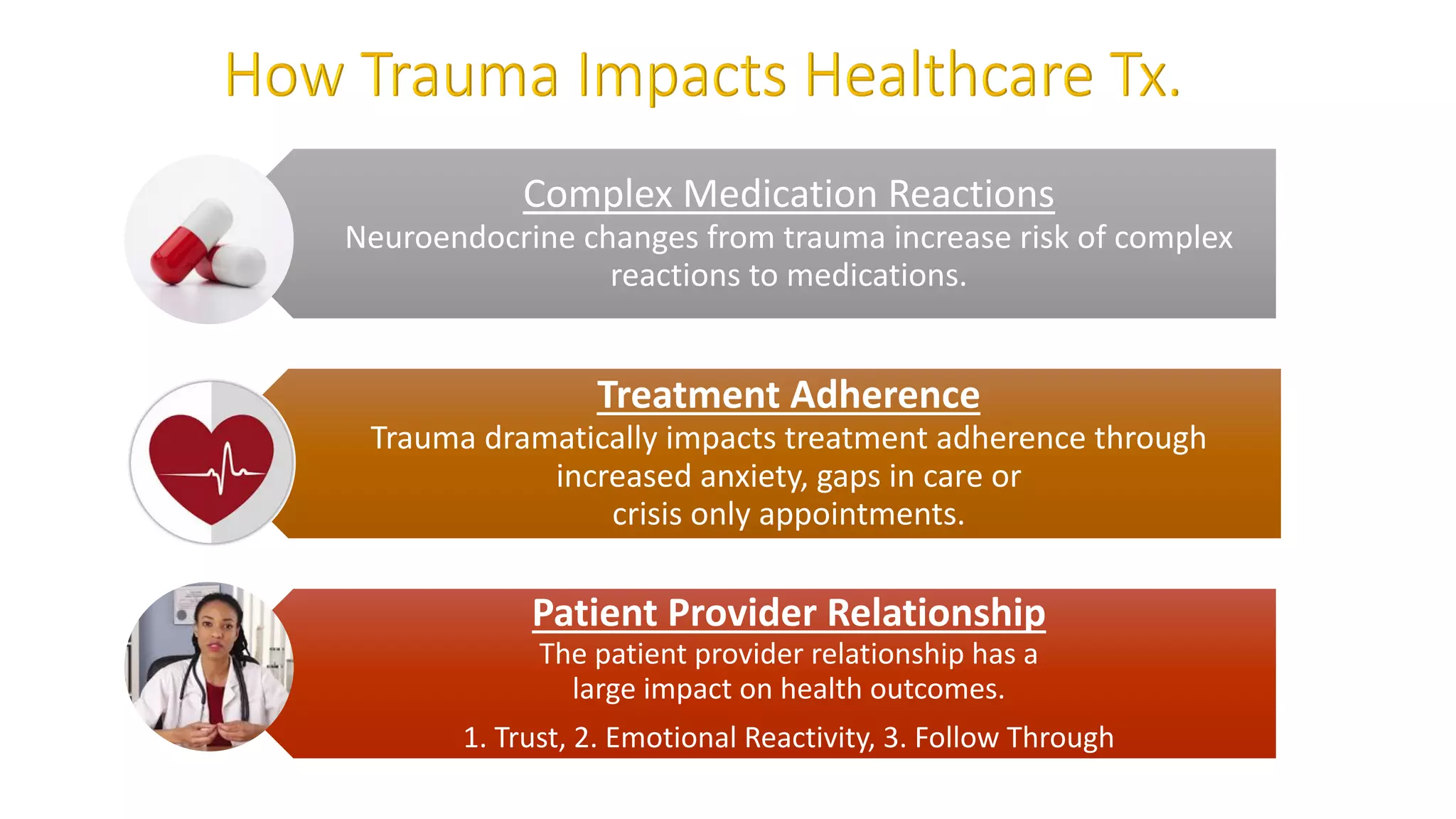 How Trauma Impacts Healthcare Tx.

Complex Medication Reactions
Neuroendocrine changes from trauma increase risk of complex reactions to medications.

Treatment Adherence
Trauma dramatically impacts treatment adherence through increased anxiety, gaps in care or crisis only appointments.

Patient Provider Relationship
The patient provider relationship has a large impact on health outcomes.

1. Trust, 2. Emotional Reactivity, 3. Follow Through